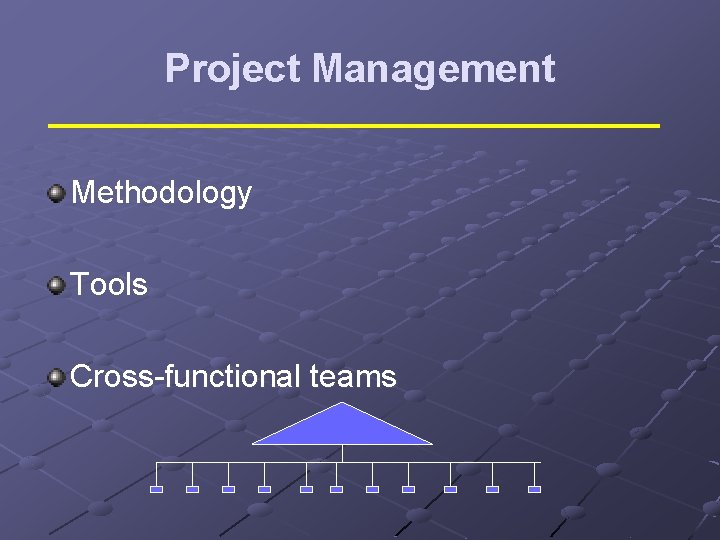 Project Management

Methodology

Tools

Cross-functional teams